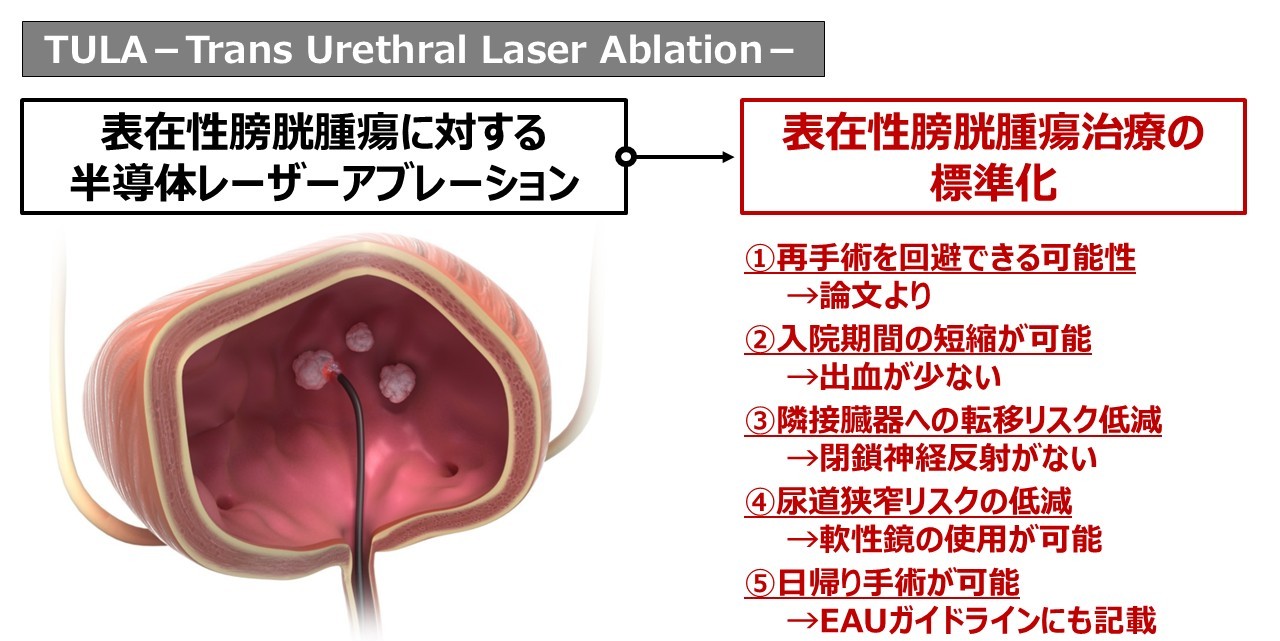 TULA－Trans Urethral Laser Ablation－

表在性膀胱腫瘍に対する
半導体レーザーアブレーション

表在性膀胱腫瘍治療の
標準化

①再手術を回避できる可能性
→論文より

②入院期間の短縮が可能
→出血が少ない

③隣接臓器への転移リスク低減
→閉鎖神経反射がない

④尿道狭窄リスクの低減
→軟性鏡の使用が可能

⑤日帰り手術が可能
→EAUガイドラインにも記載